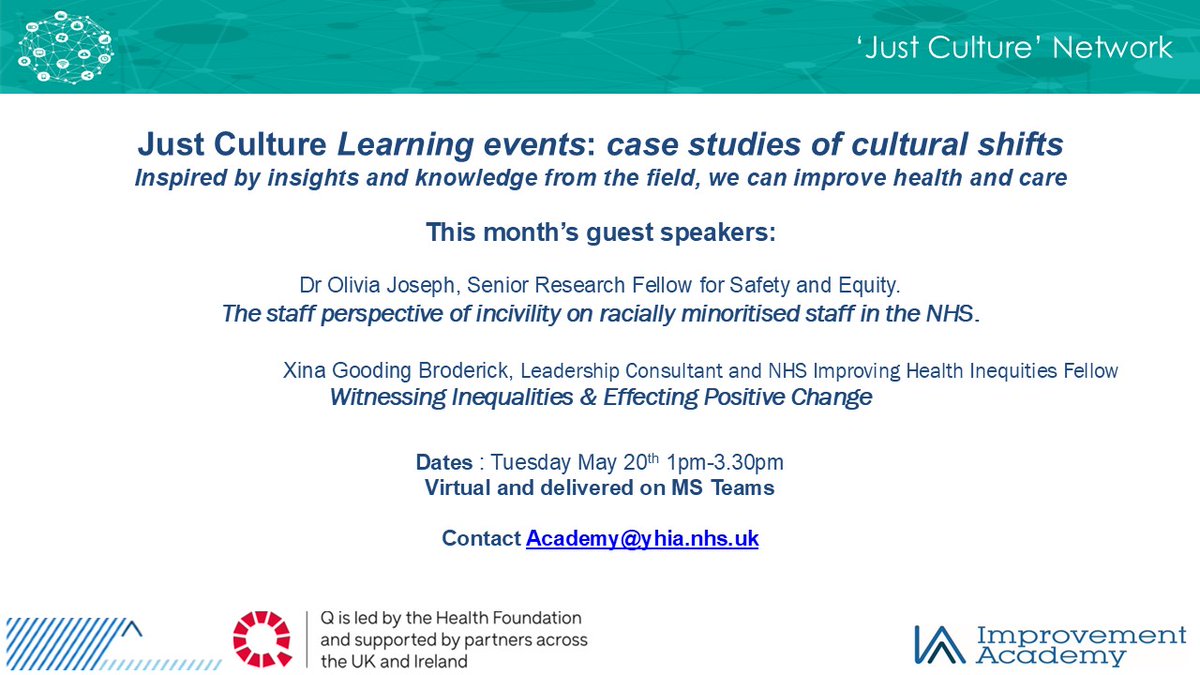 'Just Culture' Network

Just Culture Learning events: case studies of cultural shifts
Inspired by insights and knowledge from the field, we can improve health and care

This month's guest speakers:

Dr Olivia Joseph, Senior Research Fellow for Safety and Equity.
The staff perspective of incivility on racially minoritised staff in the NHS.

Xina Gooding Broderick, Leadership Consultant and NHS Improving Health Inequities Fellow
Witnessing Inequalities & Effecting Positive Change

Dates : Tuesday May 20$^{th}$ 1pm-3.30pm
Virtual and delivered on MS Teams

Contact Academy@yhia.nhs.uk

Q is led by the Health Foundation and supported by partners across the UK and Ireland

Improvement Academy